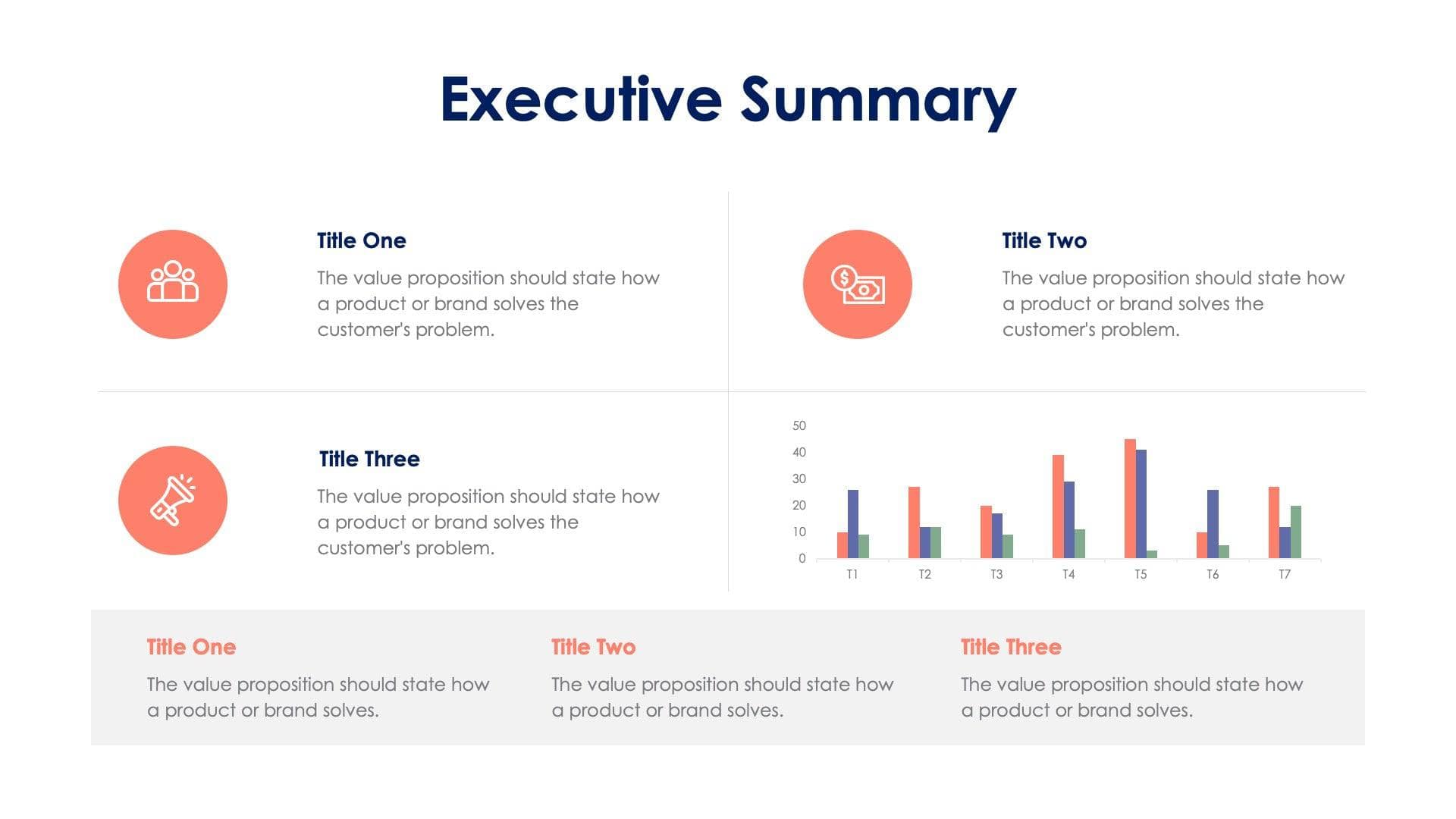 Executive Summary

Title One

The value proposition should state how a product or brand solves the customer's problem.

Title Two

The value proposition should state how a product or brand solves the customer's problem.

Title Three

The value proposition should state how a product or brand solves the customer's problem.

50
40
30
20
10
0
T1 T2 T3 T4 T5 T6 T7

Title One

The value proposition should state how a product or brand solves.

Title Two

The value proposition should state how a product or brand solves.

Title Three

The value proposition should state how a product or brand solves.